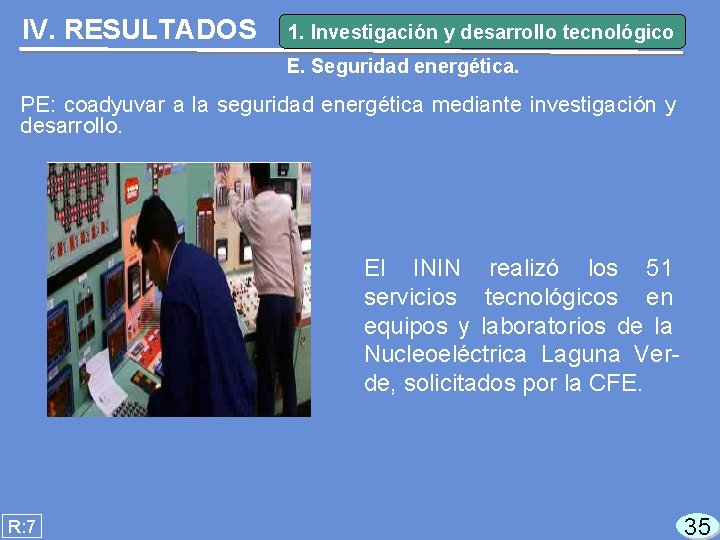 IV. RESULTADOS

1. Investigación y desarrollo tecnológico

E. Seguridad energética.

PE: coadyuvar a la seguridad energética mediante investigación y desarrollo.

El ININ realizó los 51 servicios tecnológicos en equipos y laboratorios de la Nucleoeléctrica Laguna Verde, solicitados por la CFE.

R:7

35